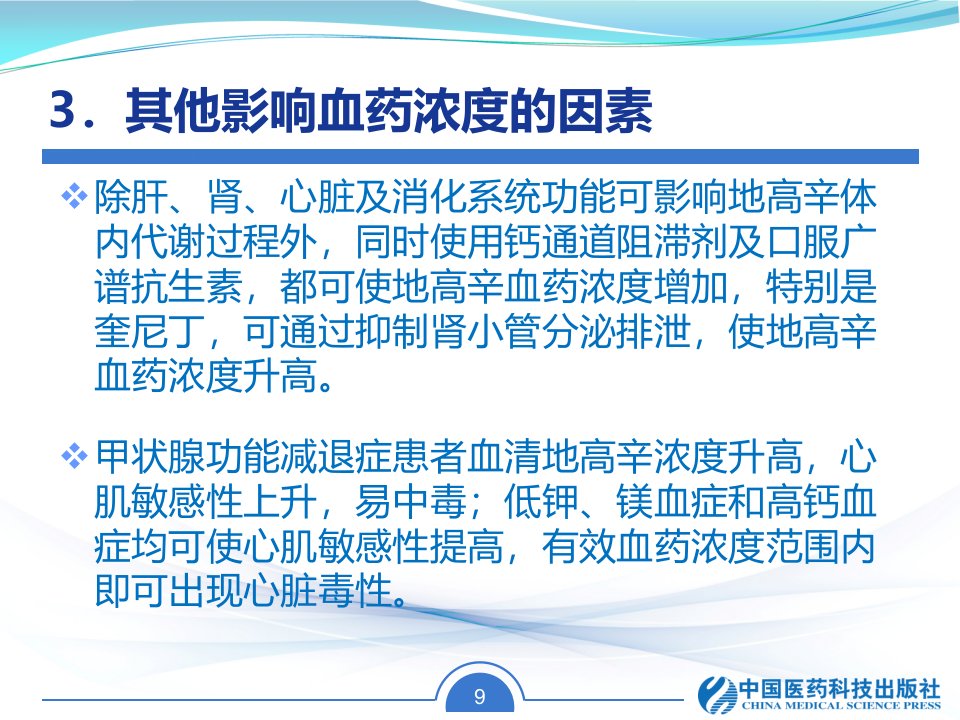 3．其他影响血药浓度的因素

❖除肝、肾、心脏及消化系统功能可影响地高辛体内代谢过程外，同时使用钙通道阻滞剂及口服广谱抗生素，都可使地高辛血药浓度增加，特别是奎尼丁，可通过抑制肾小管分泌排泄，使地高辛血药浓度升高。

❖甲状腺功能减退症患者血清地高辛浓度升高，心肌敏感性上升，易中毒；低钾、镁血症和高钙血症均可使心肌敏感性提高，有效血药浓度范围内即可出现心脏毒性。

9

中国医药科技出版社
CHINA MEDICAL SCIENCE PRESS